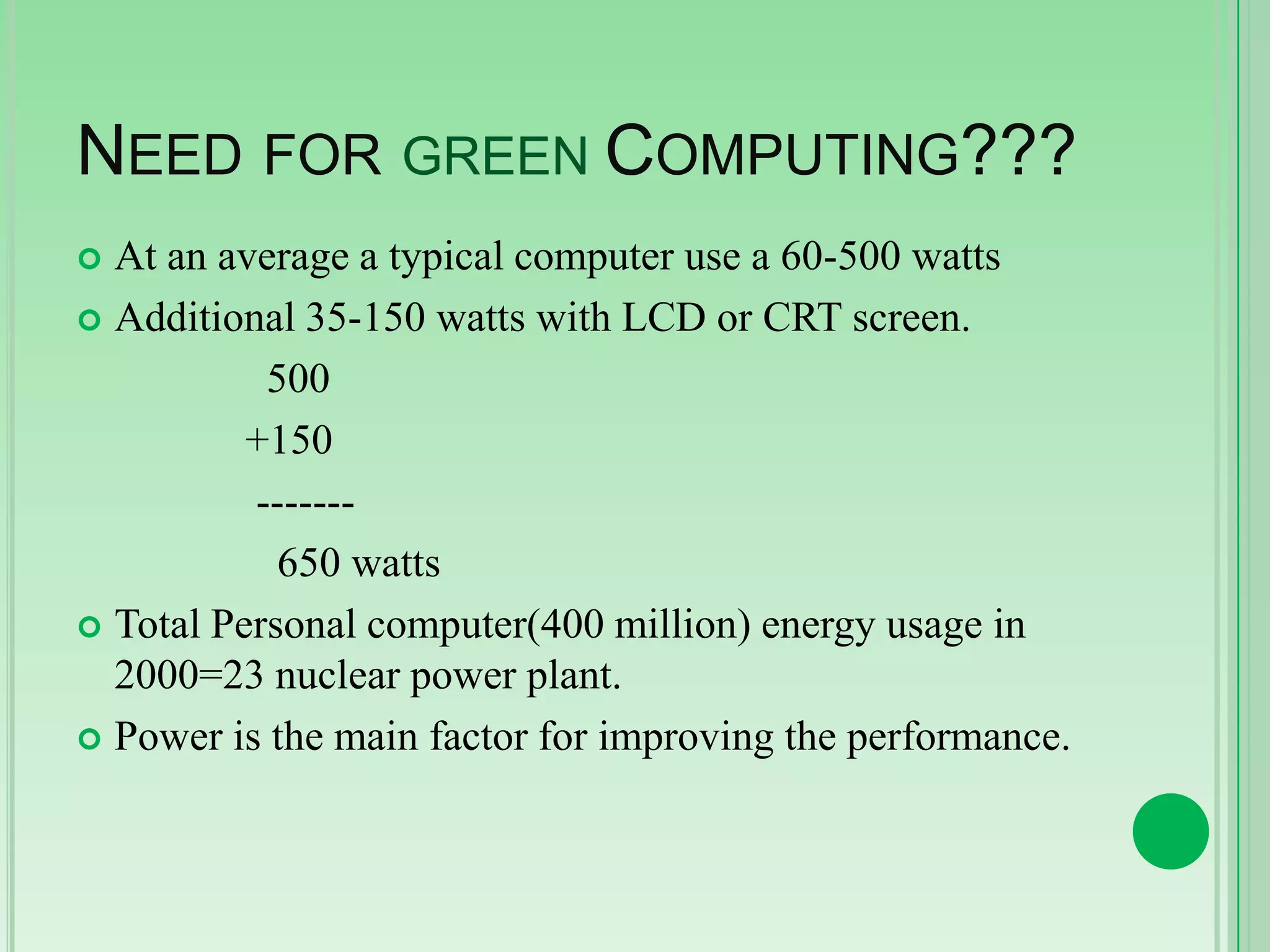 NEED FOR GREEN COMPUTING???

At an average a typical computer use a 60-500 watts

Additional 35-150 watts with LCD or CRT screen.

500

+150

-------

650 watts

Total Personal computer(400 million) energy usage in 2000=23 nuclear power plant.

Power is the main factor for improving the performance.